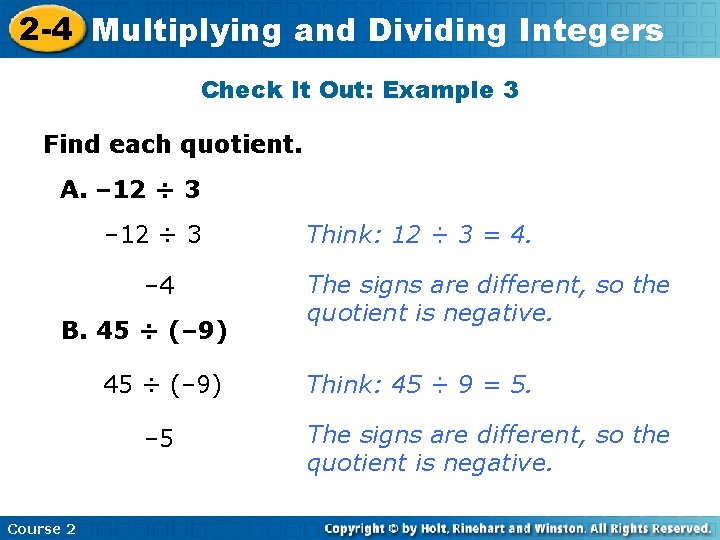 2-4 Multiplying and Dividing Integers

Check It Out: Example 3

Find each quotient.

A. $-12 \div 3$

$-12 \div 3$

Think: $12 \div 3 = 4$.

$-4$

The signs are different, so the quotient is negative.

B. $45 \div (-9)$

$45 \div (-9)$

Think: $45 \div 9 = 5$.

$-5$

The signs are different, so the quotient is negative.

Course 2

Copyright © by Holt, Rinehart and Winston. All Rights Reserved.